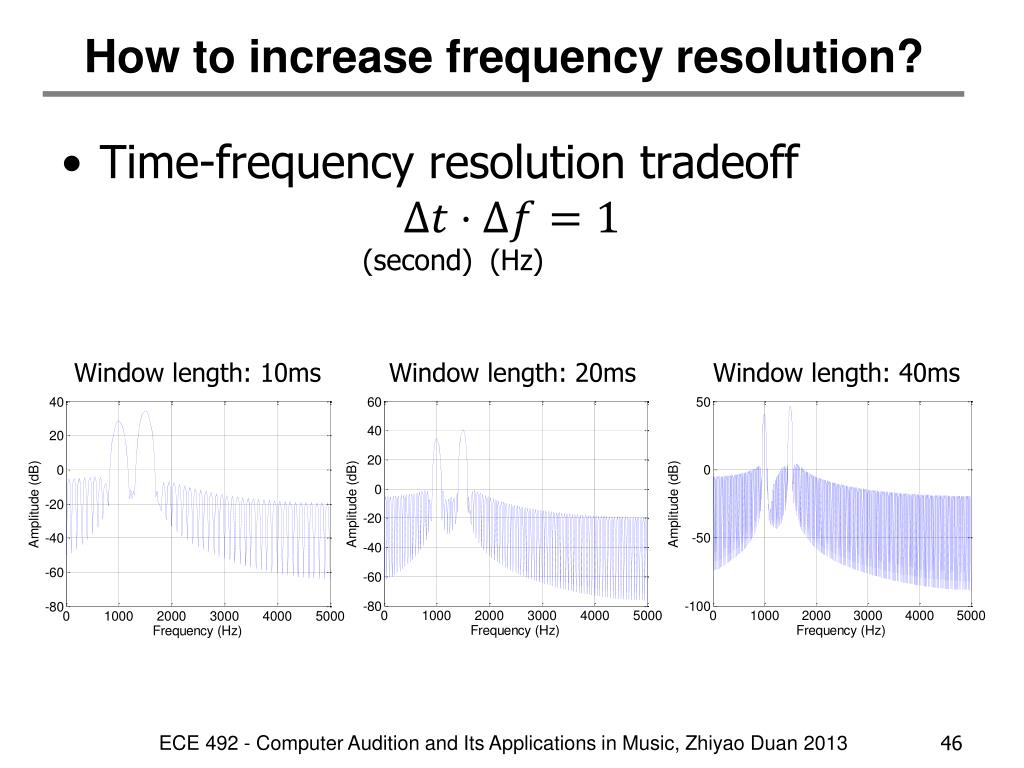 How to increase frequency resolution?

• Time-frequency resolution tradeoff

$\Delta t \cdot \Delta f = 1$

(second) (Hz)

Window length: 10ms

Amplitude (dB)

40 20 0 -20 -40 -60 -80

0 1000 2000 3000 4000 5000

Frequency (Hz)

Window length: 20ms

Amplitude (dB)

60 40 20 0 -20 -40 -60 -80

0 1000 2000 3000 4000 5000

Frequency (Hz)

Window length: 40ms

Amplitude (dB)

50 0 -50 -100

0 1000 2000 3000 4000 5000

Frequency (Hz)

ECE 492 - Computer Audition and Its Applications in Music, Zhiyao Duan 2013

46